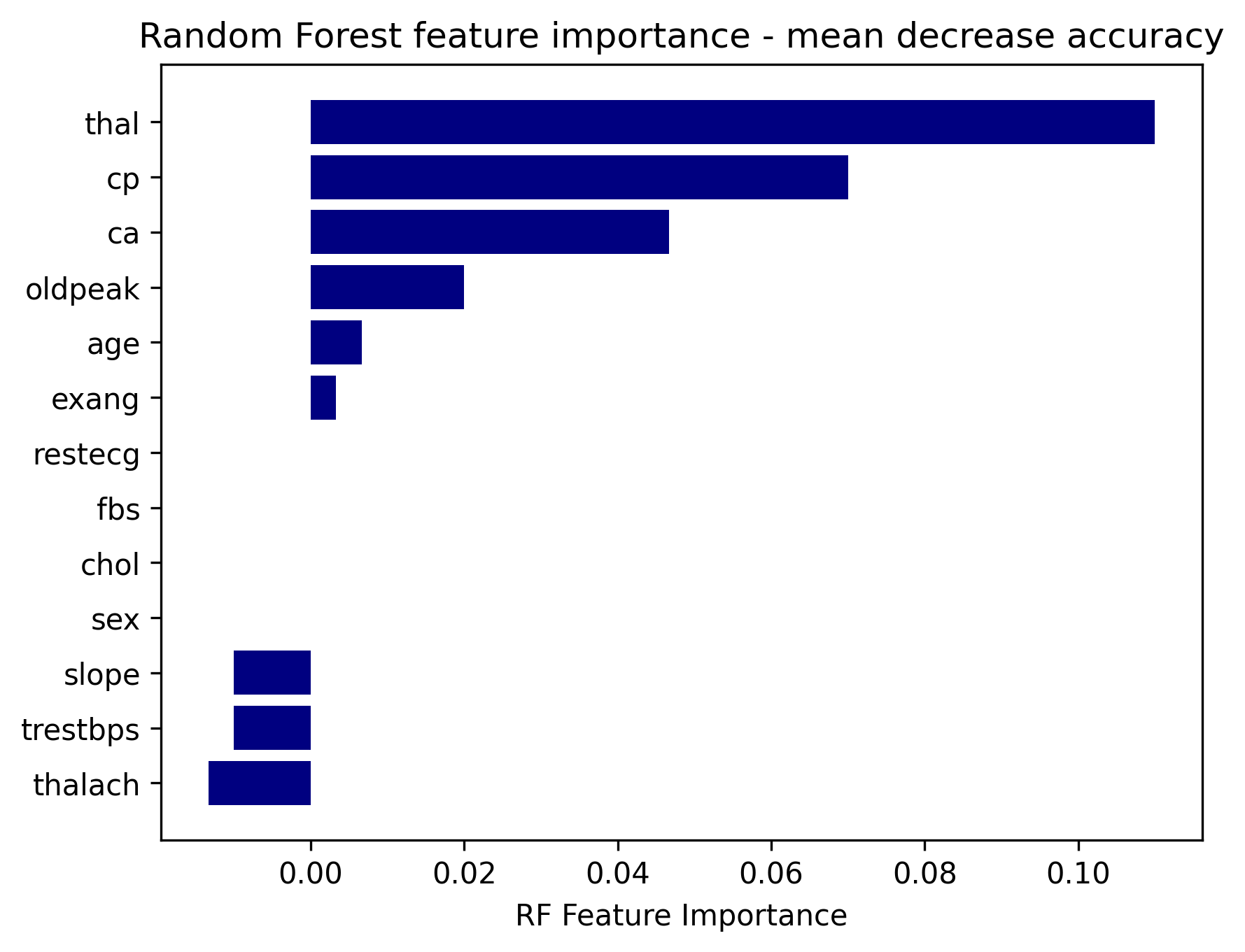 Random Forest feature importance - mean decrease accuracy

thal
cp
ca
oldpeak
age
exang
restecg
fbs
chol
sex
slope
trestbps
thalach

0.00
0.02
0.04
0.06
0.08
0.10

RF Feature Importance